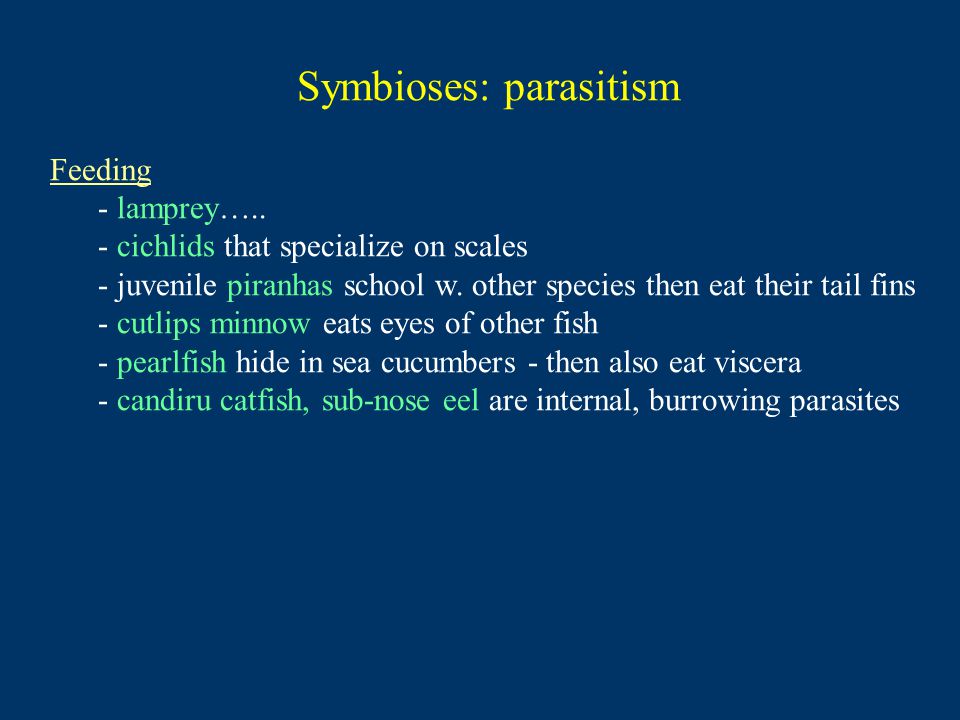 Symbioses: parasitism

Feeding
- lamprey…..
- cichlids that specialize on scales
- juvenile piranhas school w. other species then eat their tail fins
- cutlips minnow eats eyes of other fish
- pearlfish hide in sea cucumbers - then also eat viscera
- candiru catfish, sub-nose eel are internal, burrowing parasites